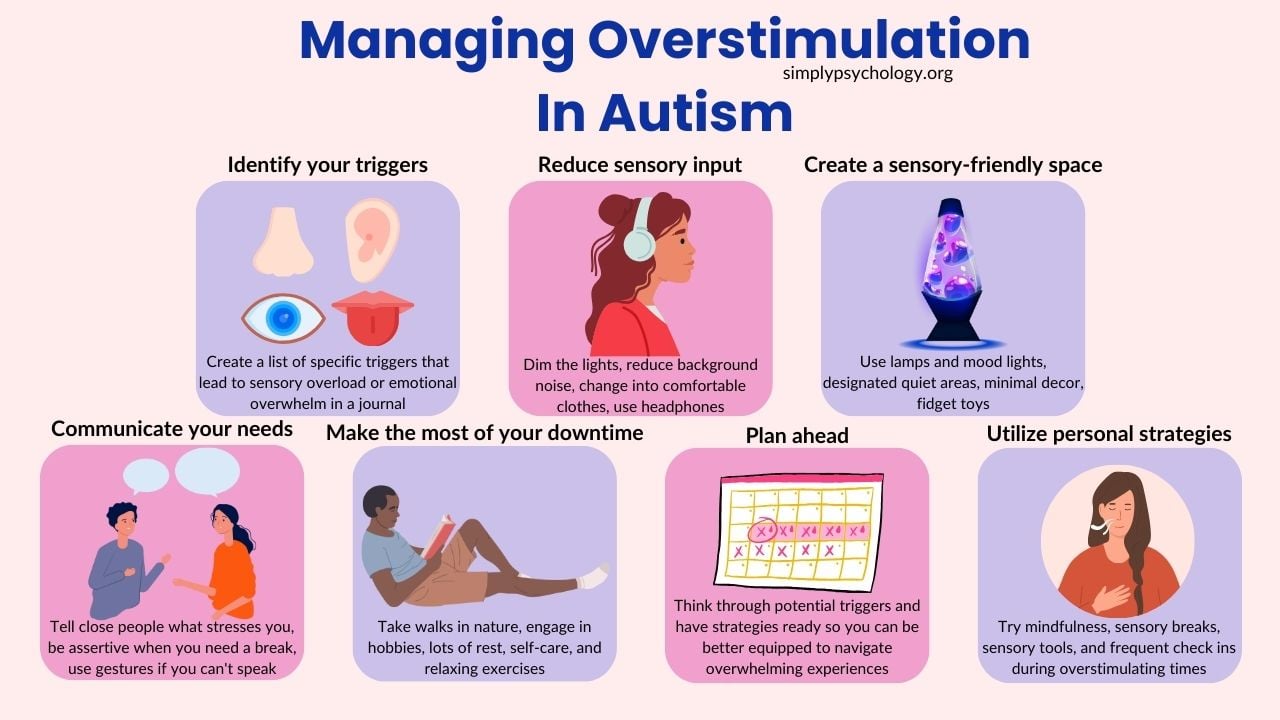 Managing Overstimulation In Autism

simplypsychology.org

Identify your triggers

Create a list of specific triggers that lead to sensory overload or emotional overwhelm in a journal

Reduce sensory input

Dim the lights, reduce background noise, change into comfortable clothes, use headphones

Create a sensory-friendly space

Use lamps and mood lights, designated quiet areas, minimal decor, fidget toys

Communicate your needs

Tell close people what stresses you, be assertive when you need a break, use gestures if you can't speak

Make the most of your downtime

Take walks in nature, engage in hobbies, lots of rest, self-care, and relaxing exercises

Plan ahead

Think through potential triggers and have strategies ready so you can be better equipped to navigate overwhelming experiences

Utilize personal strategies

Try mindfulness, sensory breaks, sensory tools, and frequent check ins during overstimulating times